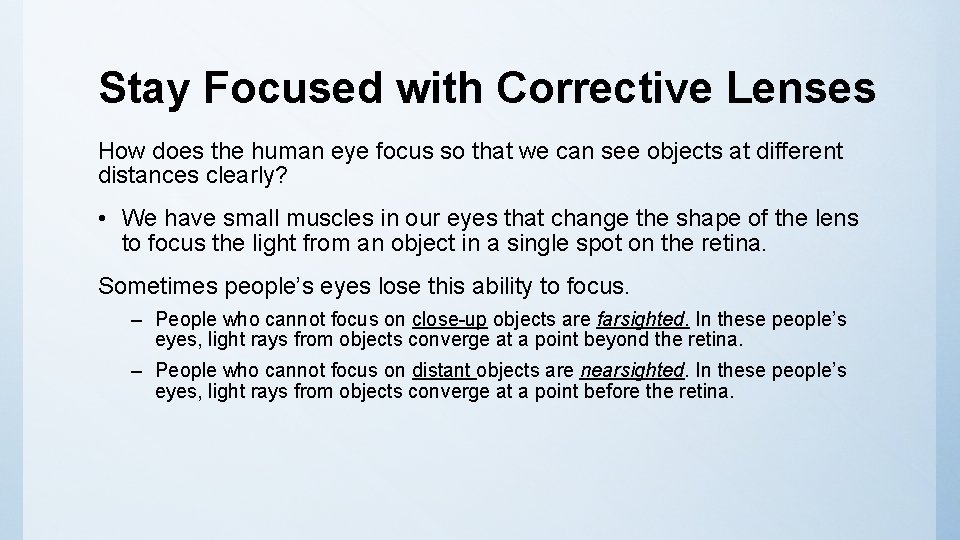 Stay Focused with Corrective Lenses

How does the human eye focus so that we can see objects at different distances clearly?

• We have small muscles in our eyes that change the shape of the lens to focus the light from an object in a single spot on the retina.

Sometimes people's eyes lose this ability to focus.

– People who cannot focus on close-up objects are farsighted. In these people's eyes, light rays from objects converge at a point beyond the retina.

– People who cannot focus on distant objects are nearsighted. In these people's eyes, light rays from objects converge at a point before the retina.